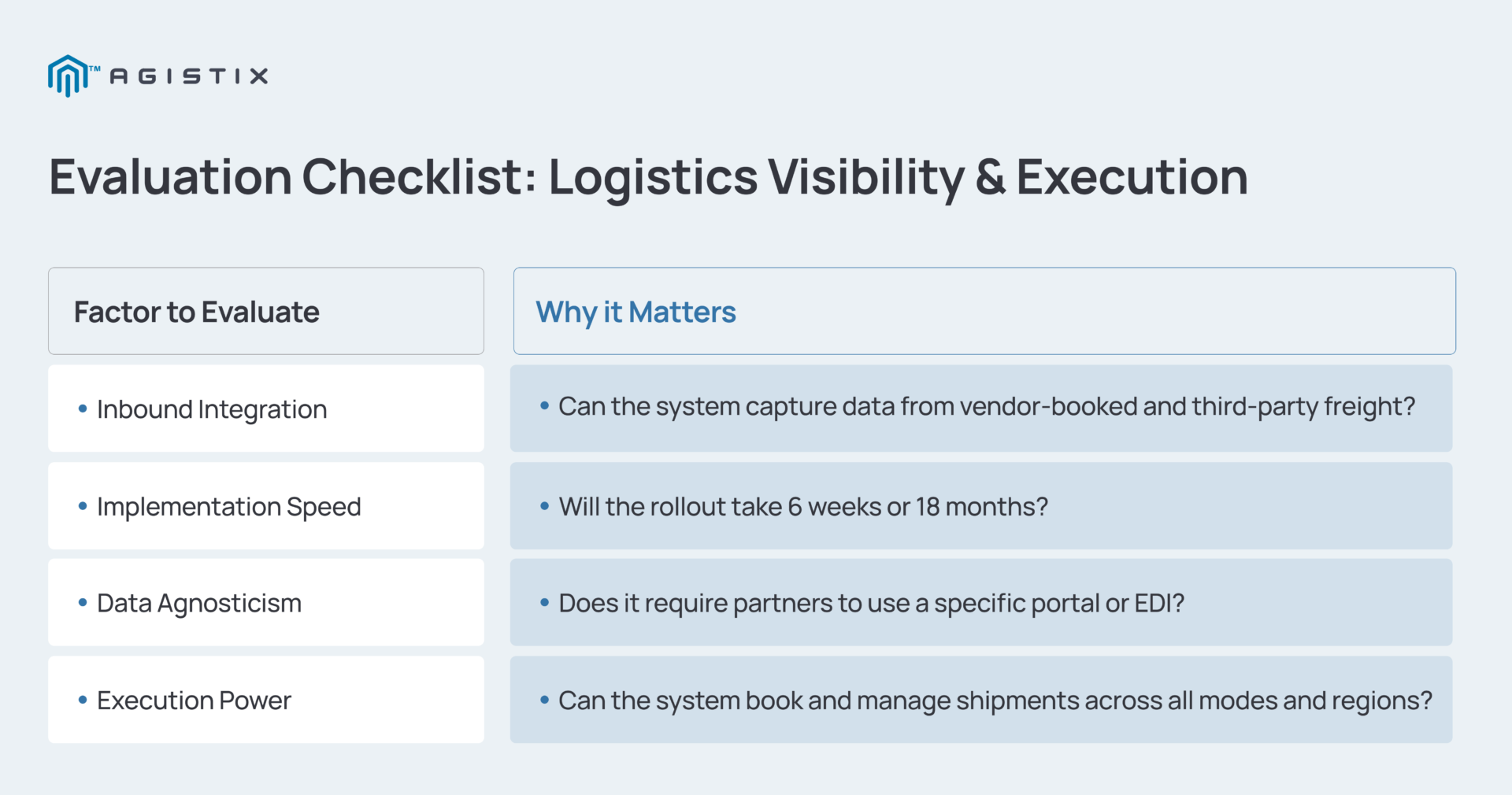 ™ AGISTIX

Evaluation Checklist: Logistics Visibility & Execution

| Factor to Evaluate | Why it Matters |
|---|---|
| • Inbound Integration | • Can the system capture data from vendor-booked and third-party freight? |
| • Implementation Speed | • Will the rollout take 6 weeks or 18 months? |
| • Data Agnosticism | • Does it require partners to use a specific portal or EDI? |
| • Execution Power | • Can the system book and manage shipments across all modes and regions? |